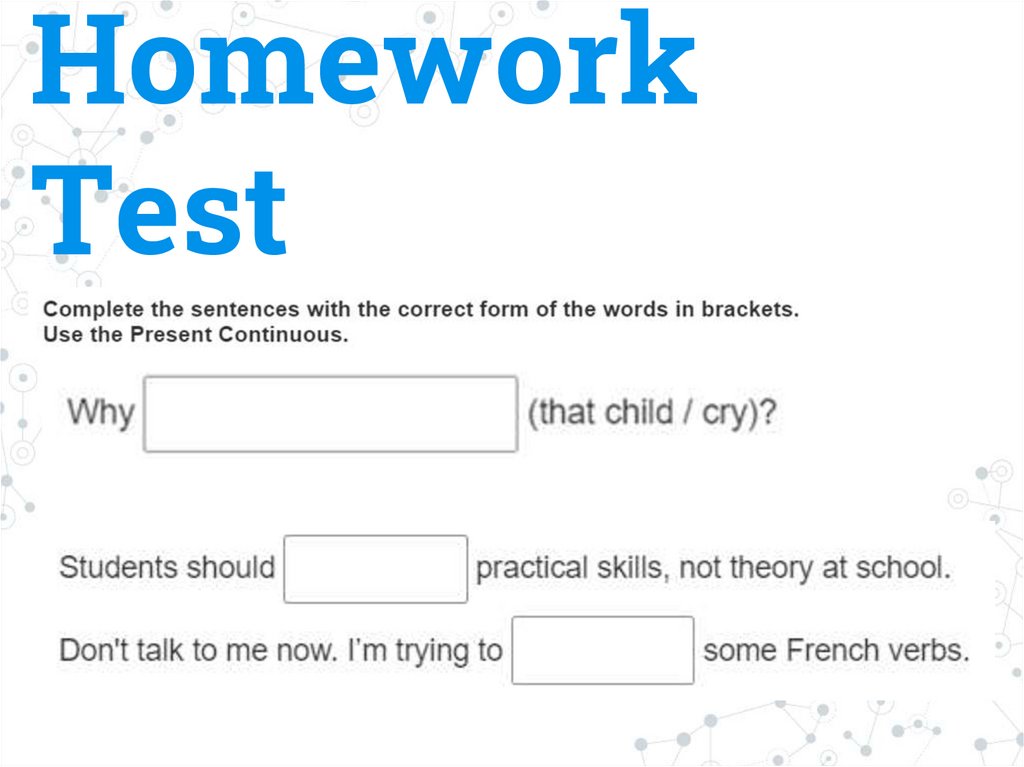 Homework Test

Complete the sentences with the correct form of the words in brackets. Use the Present Continuous.

Why (that child / cry)?

Students should practical skills, not theory at school.

Don't talk to me now. I'm trying to some French verbs.